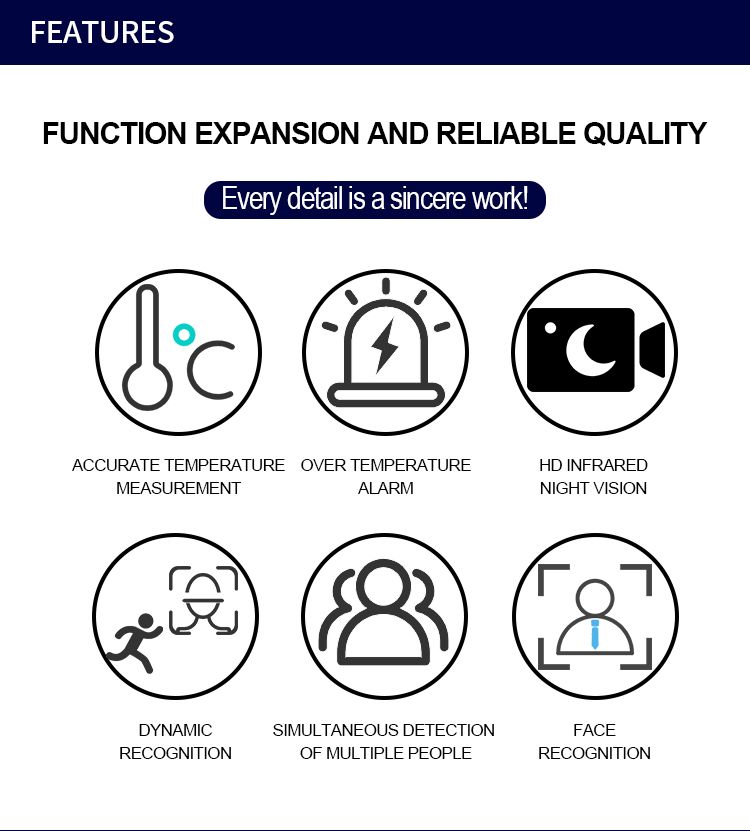 FEATURES

FUNCTION EXPANSION AND RELIABLE QUALITY

Every detail is a sincere work!

°C

ACCURATE TEMPERATURE MEASUREMENT

OVER TEMPERATURE ALARM

HD INFRARED NIGHT VISION

DYNAMIC RECOGNITION

SIMULTANEOUS DETECTION OF MULTIPLE PEOPLE

FACE RECOGNITION